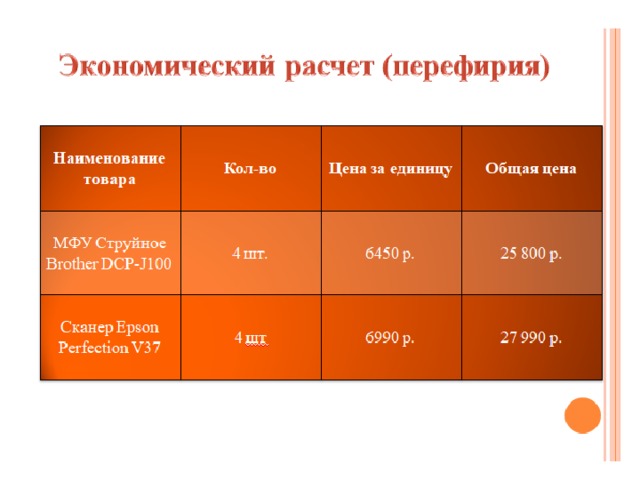 Экономический расчет (перефирия)

| Наименование товара | Кол-во | Цена за единицу | Общая цена |
|---|---|---|---|
| МФУ Струйное Brother DCP-J100 | 4 шт. | 6450 р. | 25 800 р. |
| Сканер Epson Perfection V37 | 4 шт | 6990 р. | 27 990 р. |